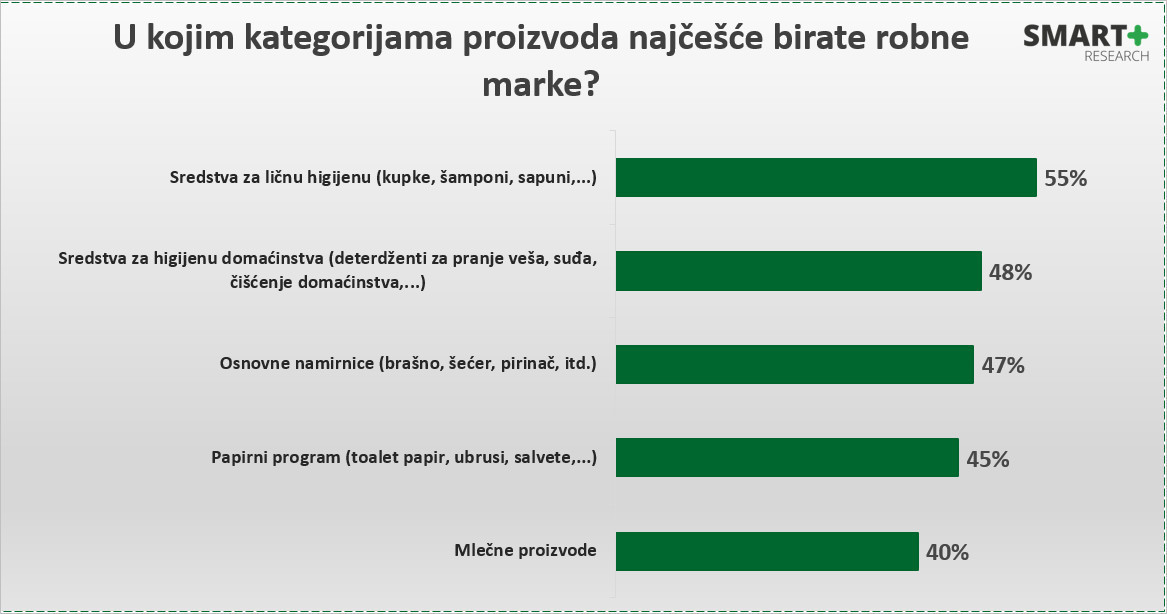 U kojim kategorijama proizvoda najčešće birate robne marke?

SMART+
RESEARCH

Sredstva za ličnu higijenu (kupke, šamponi, sapuni,...) 55%

Sredstva za higijenu domaćinstva (deterdženti za pranje veša, suđa, čišćenje domaćinstva,...) 48%

Osnovne namirnice (brašno, šećer, pirinač, itd.) 47%

Papirni program (toalet papir, ubrusi, salvete,...) 45%

Mlečne proizvode 40%